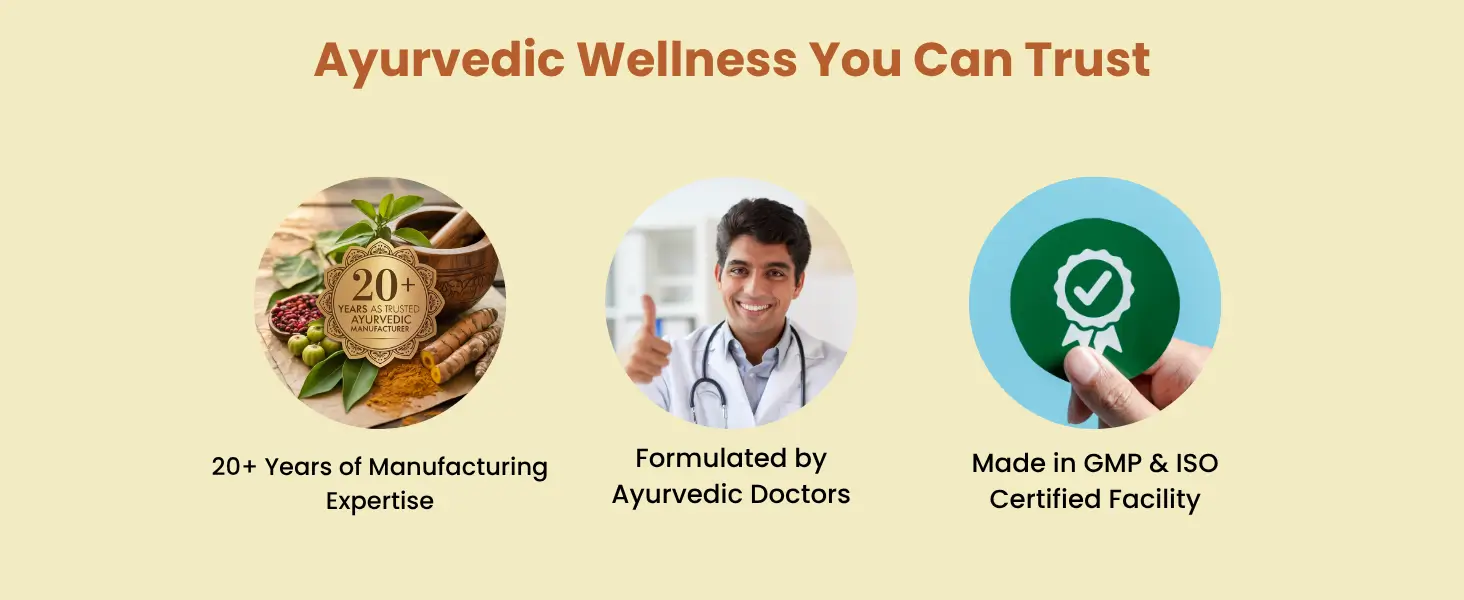 Ayurvedic Wellness You Can Trust

20+
YEARS AS TRUSTED
AYURVEDIC
MANUFACTURER

20+ Years of Manufacturing Expertise

Formulated by Ayurvedic Doctors

Made in GMP & ISO Certified Facility